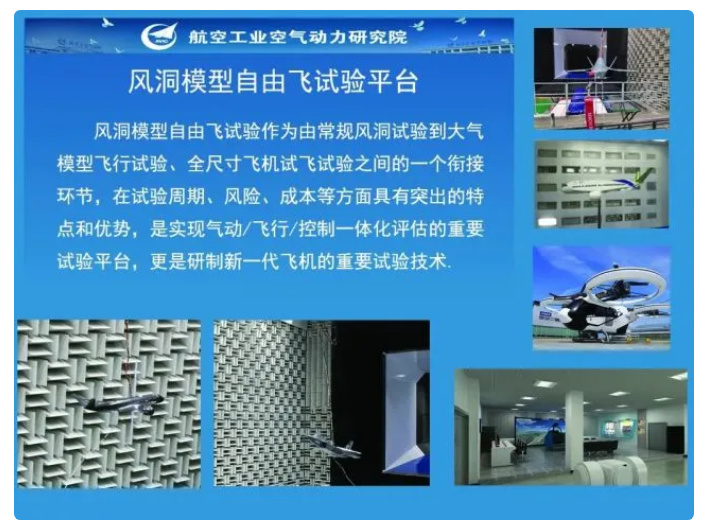 航空工业空气动力研究院

风洞模型自由飞试验平台

风洞模型自由飞试验作为由常规风洞试验到大气模型飞行试验、全尺寸飞机试飞试验之间的一个衔接环节，在试验周期、风险、成本等方面具有突出的特点和优势，是实现气动/飞行/控制一体化评估的重要试验平台，更是研制新一代飞机的重要试验技术.